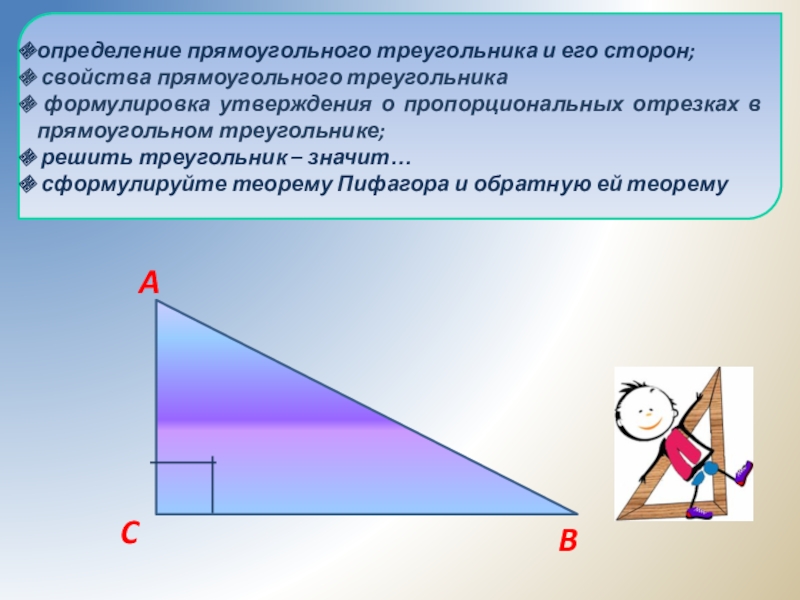 определение прямоугольного треугольника и его сторон;
свойства прямоугольного треугольника
формулировка утверждения о пропорциональных отрезках в прямоугольном треугольнике;
решить треугольник – значит…
сформулируйте теорему Пифагора и обратную ей теорему

A
C
B